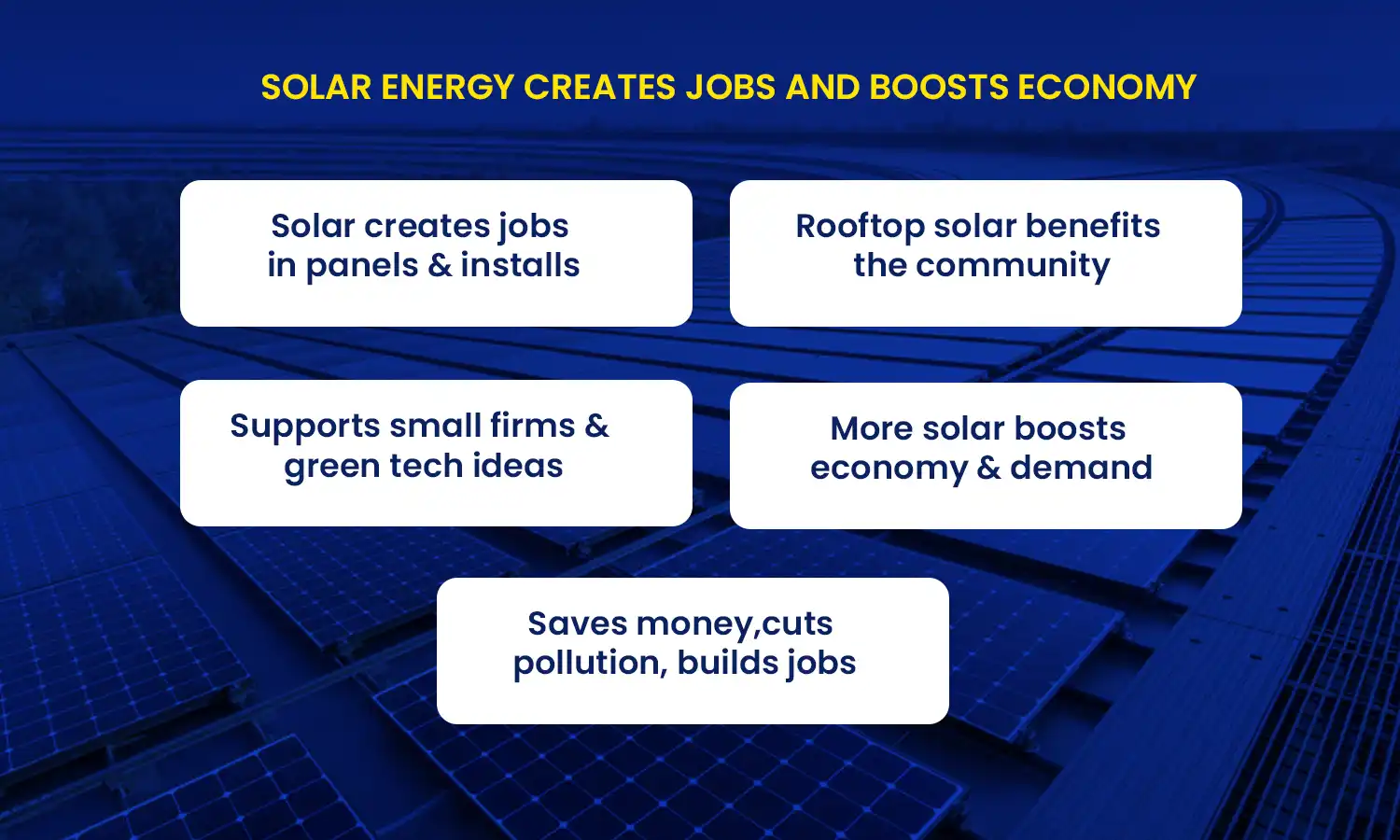 SOLAR ENERGY CREATES JOBS AND BOOSTS ECONOMY

Solar creates jobs in panels & installs

Rooftop solar benefits the community

Supports small firms & green tech ideas

More solar boosts economy & demand

Saves money,cuts pollution, builds jobs